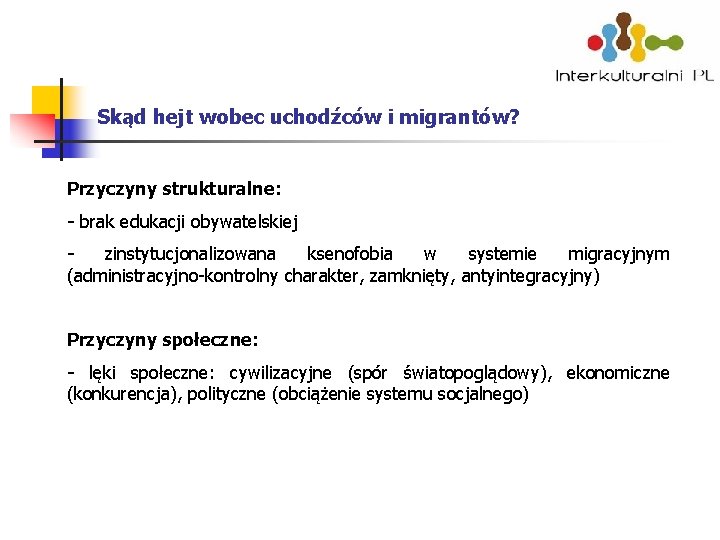 Interkulturalni PL

Skąd hejt wobec uchodźców i migrantów?

Przyczyny strukturalne:

- brak edukacji obywatelskiej

- zinstytucjonalizowana ksenofobia w systemie migracyjnym (administracyjno-kontrolny charakter, zamknięty, antyintegracyjny)

Przyczyny społeczne:

- lęki społeczne: cywilizacyjne (spór światopoglądowy), ekonomiczne (konkurencja), polityczne (obciążenie systemu socjalnego)